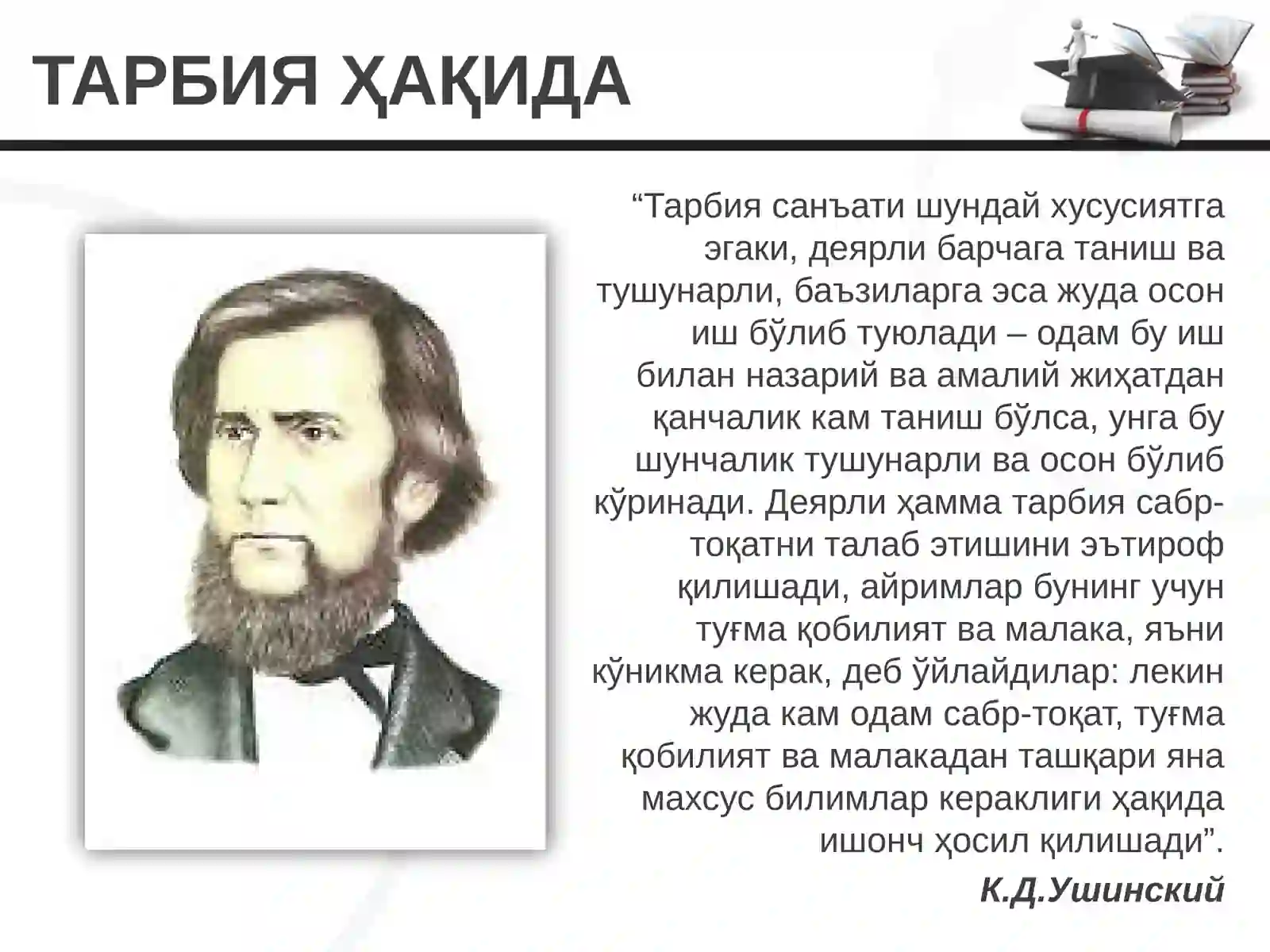 ТАРБИЯ ҲАҚИДА

“Тарбия санъати шундай хусусиятга эгаки, деярли барчага таниш ва тушунарли, баъзиларга эса жуда осон иш бўлиб туюлади – одам бу иш билан назарий ва амалий жиҳатдан қанчалик кам таниш бўлса, унга бу шунчалик тушунарли ва осон бўлиб кўринади. Деярли ҳамма тарбия сабр-тоқатни талаб этишини эътироф қилишади, айримлар бунинг учун туғма қобилият ва малака, яъни кўникма керак, деб ўйлайдилар: лекин жуда кам одам сабр-тоқат, туғма қобилият ва малакадан ташқари яна махсус билимлар кераклиги ҳақида ишонч ҳосил қилишади”.

К.Д.Ушинский